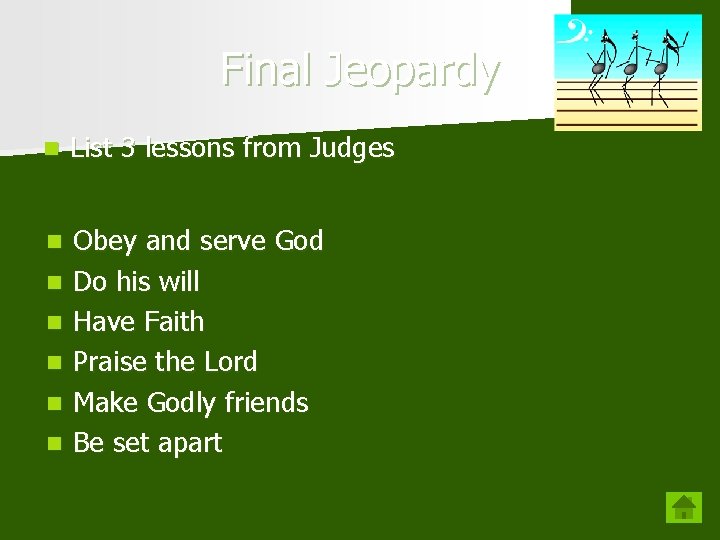 Final Jeopardy

List 3 lessons from Judges

Obey and serve God
Do his will
Have Faith
Praise the Lord
Make Godly friends
Be set apart